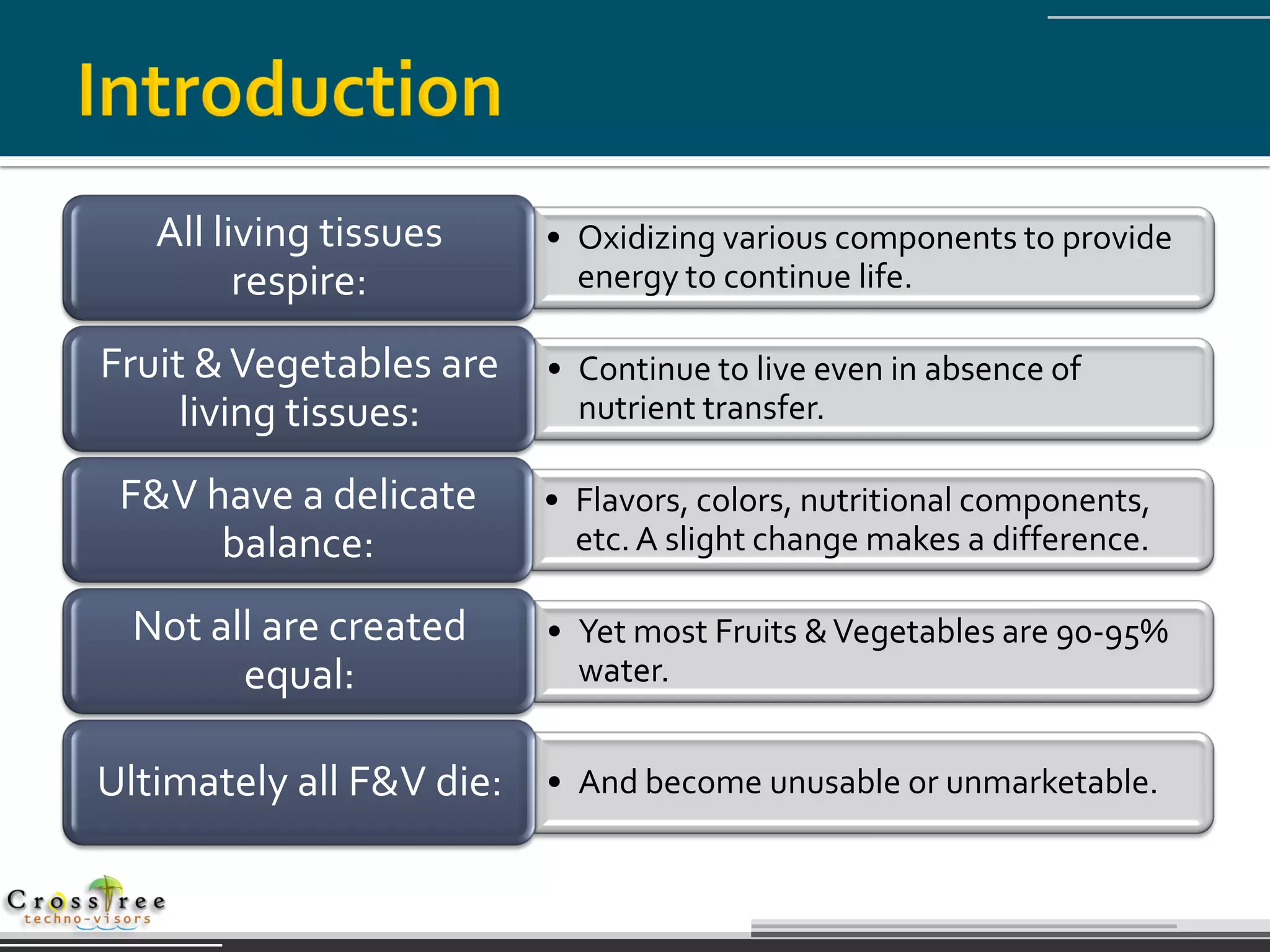 Introduction

All living tissues respire:

• Oxidizing various components to provide energy to continue life.

Fruit & Vegetables are living tissues:

• Continue to live even in absence of nutrient transfer.

F&V have a delicate balance:

• Flavors, colors, nutritional components, etc. A slight change makes a difference.

Not all are created equal:

• Yet most Fruits & Vegetables are 90-95% water.

Ultimately all F&V die:

• And become unusable or unmarketable.

CrossTree
techno-visors